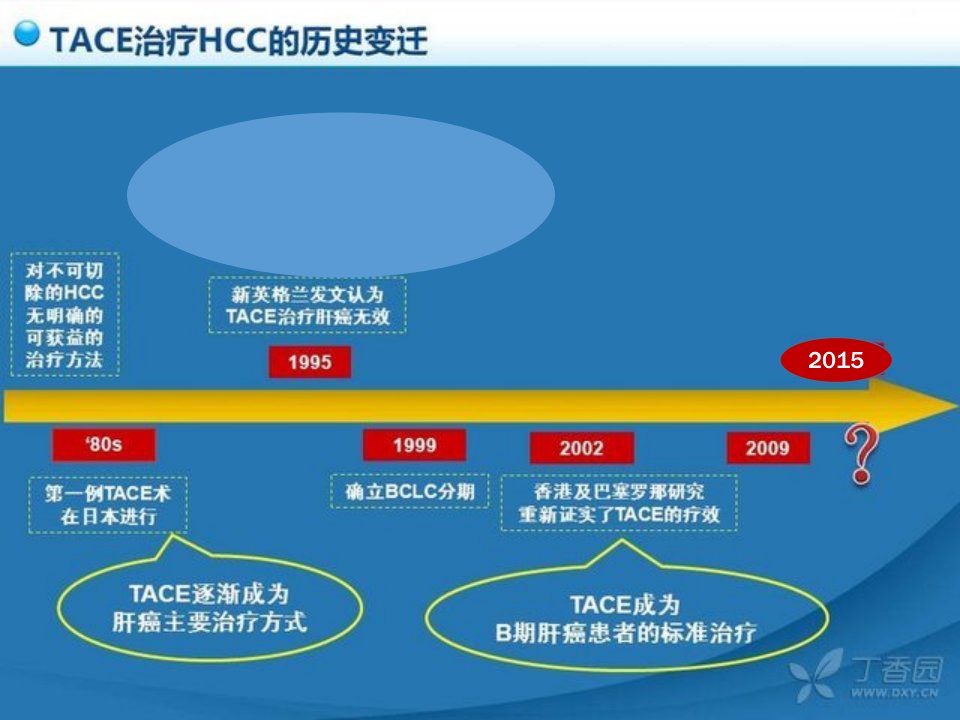 TACE治疗HCC的历史变迁

对不可切除的HCC无明确的可获益的治疗方法

新英格兰发文认为TACE治疗肝癌无效

1995

2015

'80s

1999

2002

2009

?

第一例TACE术在日本进行

确立BCLC分期

香港及巴塞罗那研究重新证实了TACE的疗效

TACE逐渐成为肝癌主要治疗方式

TACE成为B期肝癌患者的标准治疗

丁香园
WWW.DXY.CN